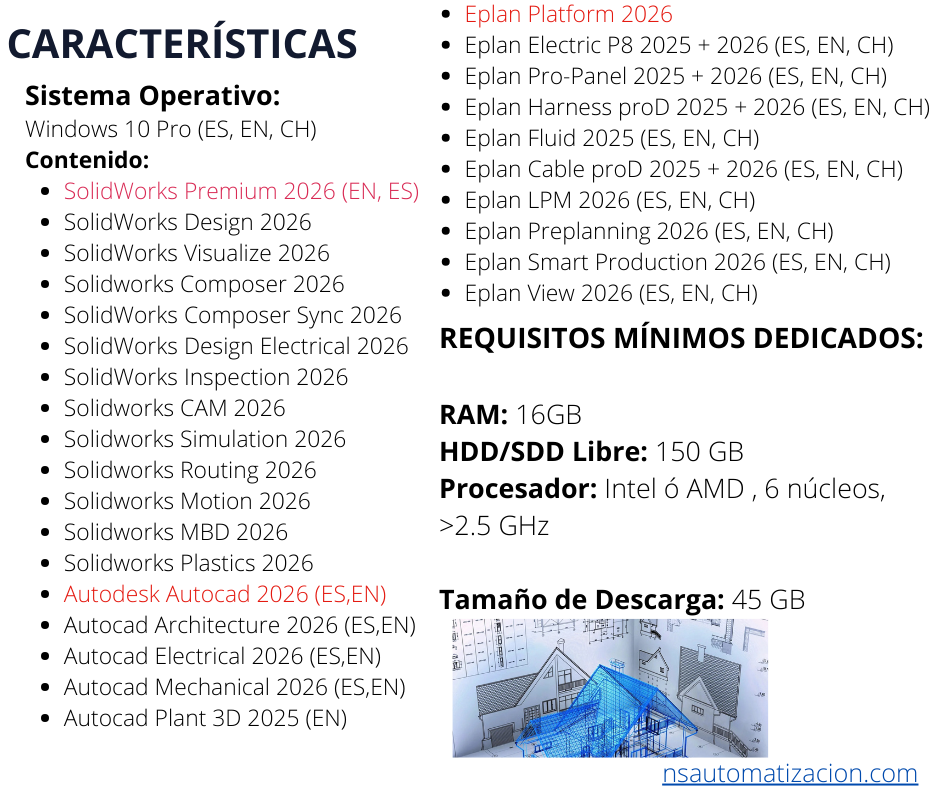 CARACTERÍSTICAS

Sistema Operativo:
Windows 10 Pro (ES, EN, CH)
Contenido:

- SolidWorks Premium 2026 (EN, ES)
- SolidWorks Design 2026
- SolidWorks Visualize 2026
- Solidworks Composer 2026
- SolidWorks Composer Sync 2026
- SolidWorks Design Electrical 2026
- SolidWorks Inspection 2026
- Solidworks CAM 2026
- Solidworks Simulation 2026
- Solidworks Routing 2026
- Solidworks Motion 2026
- Solidworks MBD 2026
- Solidworks Plastics 2026
- Autodesk Autocad 2026 (ES,EN)
- Autocad Architecture 2026 (ES,EN)
- Autocad Electrical 2026 (ES,EN)
- Autocad Mechanical 2026 (ES,EN)
- Autocad Plant 3D 2025 (EN)
- Eplan Platform 2026
- Eplan Electric P8 2025 + 2026 (ES, EN, CH)
- Eplan Pro-Panel 2025 + 2026 (ES, EN, CH)
- Eplan Harness proD 2025 + 2026 (ES, EN, CH)
- Eplan Fluid 2025 (ES, EN, CH)
- Eplan Cable proD 2025 + 2026 (ES, EN, CH)
- Eplan LPM 2026 (ES, EN, CH)
- Eplan Preplanning 2026 (ES, EN, CH)
- Eplan Smart Production 2026 (ES, EN, CH)
- Eplan View 2026 (ES, EN, CH)

REQUISITOS MÍNIMOS DEDICADOS:

RAM: 16GB
HDD/SDD Libre: 150 GB
Procesador: Intel ó AMD , 6 núcleos, >2.5 GHz

Tamaño de Descarga: 45 GB

nsautomatizacion.com